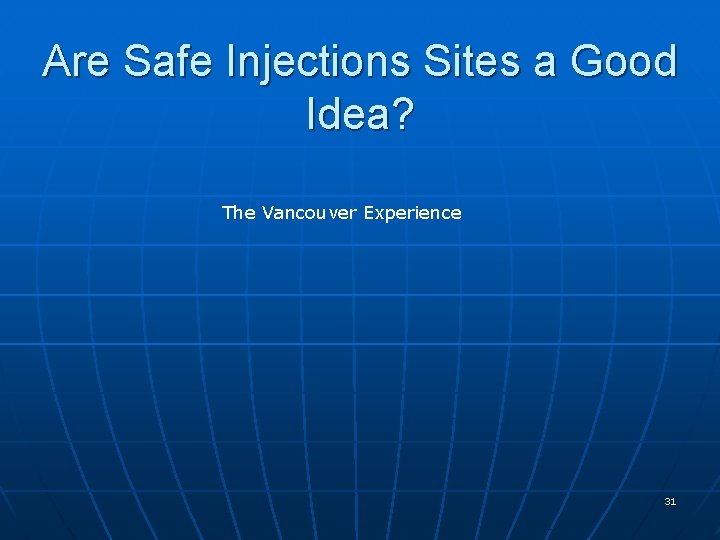 Are Safe Injections Sites a Good Idea?

The Vancouver Experience

31